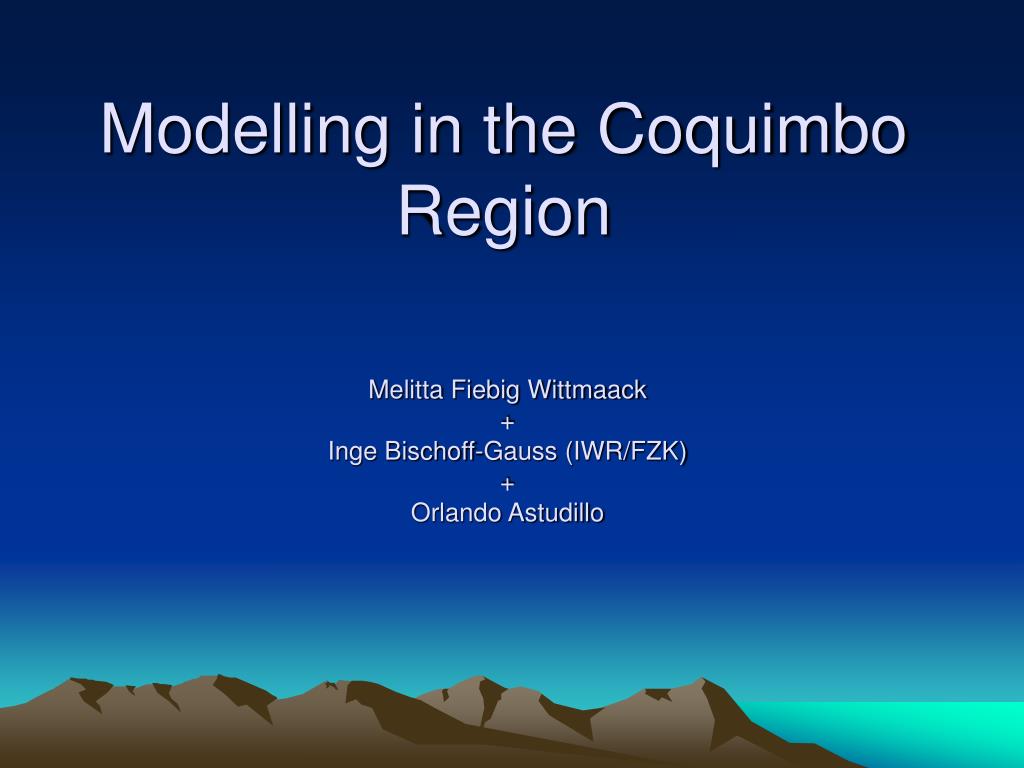 Modelling in the Coquimbo Region

Melitta Fiebig Wittmaack
+
Inge Bischoff-Gauss (IWR/FZK)
+
Orlando Astudillo